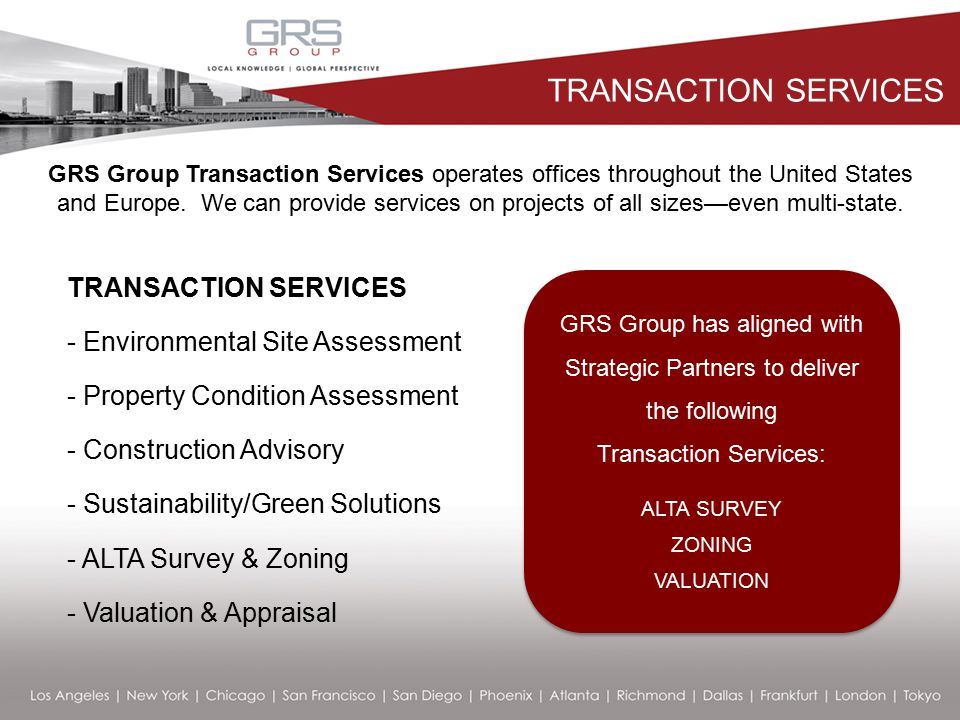 GRS GROUP
LOCAL KNOWLEDGE | GLOBAL PERSPECTIVE

TRANSACTION SERVICES

GRS Group Transaction Services operates offices throughout the United States and Europe. We can provide services on projects of all sizes—even multi-state.

TRANSACTION SERVICES
- Environmental Site Assessment
- Property Condition Assessment
- Construction Advisory
- Sustainability/Green Solutions
- ALTA Survey & Zoning
- Valuation & Appraisal

GRS Group has aligned with Strategic Partners to deliver the following Transaction Services:

ALTA SURVEY
ZONING
VALUATION

Los Angeles | New York | Chicago | San Francisco | San Diego | Phoenix | Atlanta | Richmond | Dallas | Frankfurt | London | Tokyo